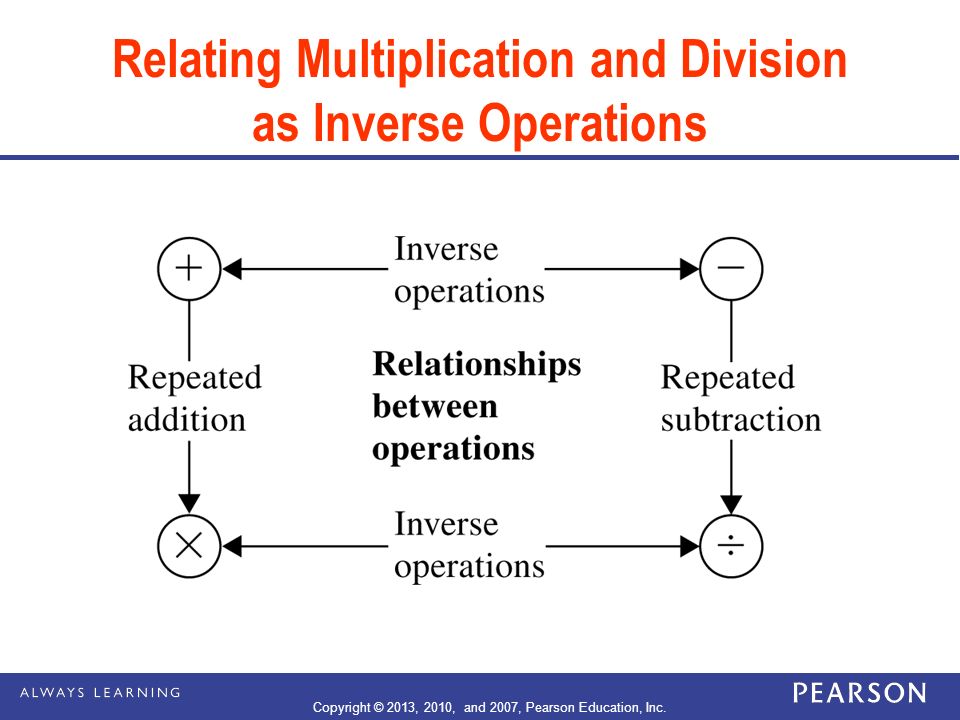 Relating Multiplication and Division as Inverse Operations

$+$

Inverse operations

$-$

Repeated addition

Relationships between operations

Repeated subtraction

$\times$

Inverse operations

$\div$

ALWAYS LEARNING

Copyright © 2013, 2010, and 2007, Pearson Education, Inc.

PEARSON